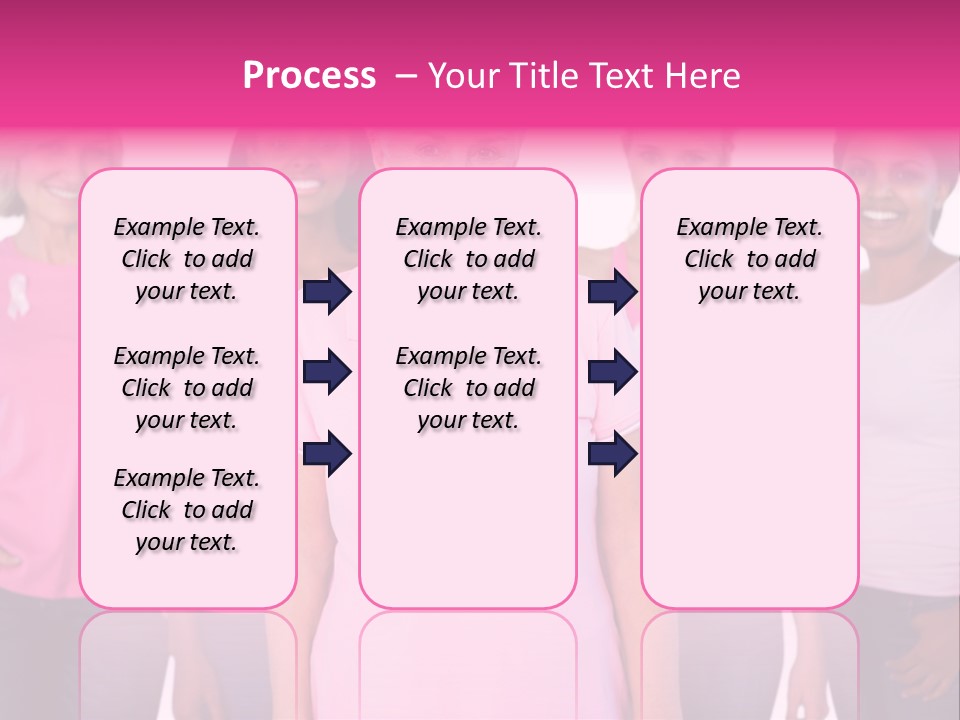 Process – Your Title Text Here

Example Text. Click to add your text.

Example Text. Click to add your text.

Example Text. Click to add your text.

Example Text. Click to add your text.

Example Text. Click to add your text.

Example Text. Click to add your text.